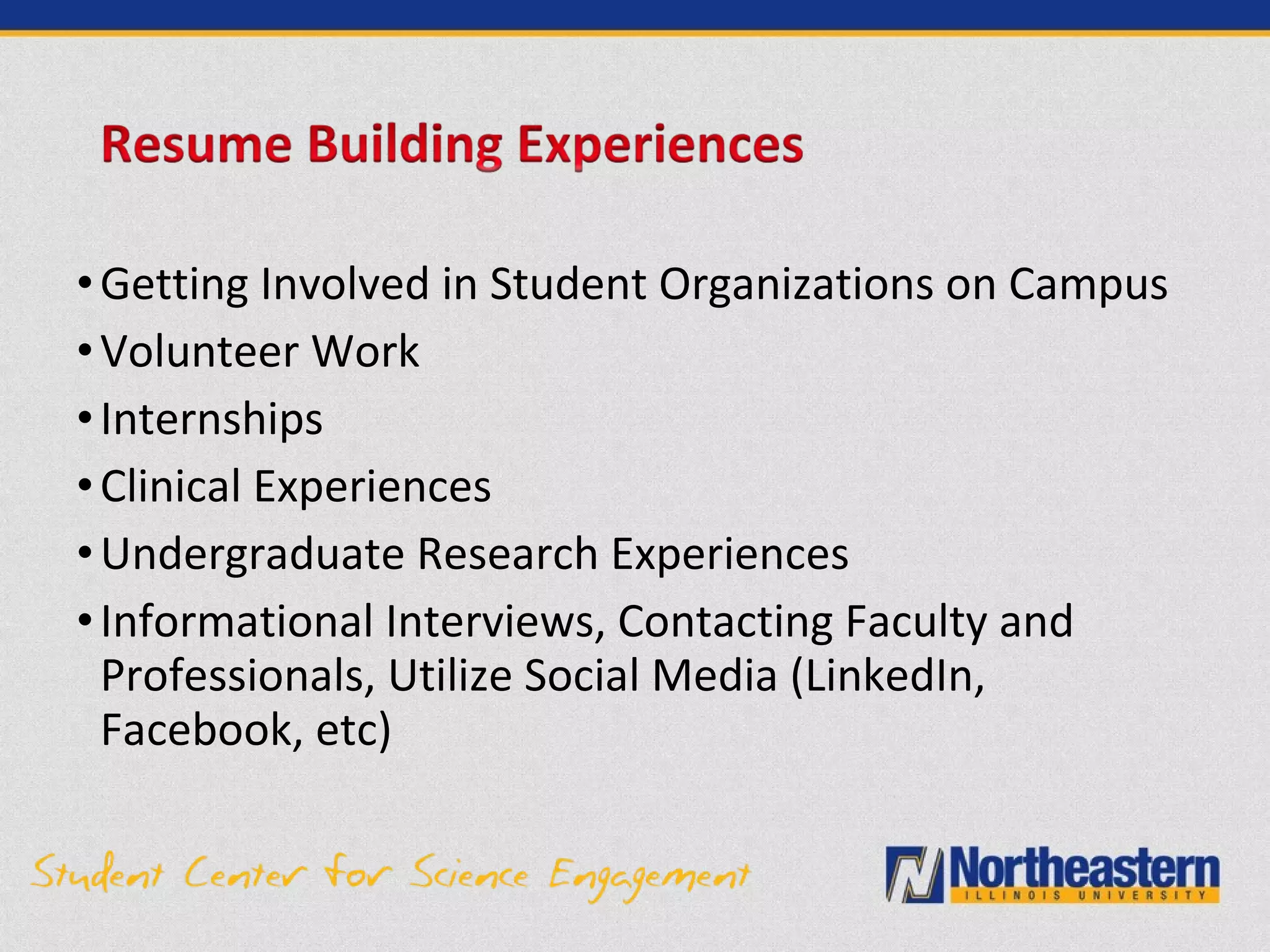 Resume Building Experiences

• Getting Involved in Student Organizations on Campus
• Volunteer Work
• Internships
• Clinical Experiences
• Undergraduate Research Experiences
• Informational Interviews, Contacting Faculty and Professionals, Utilize Social Media (LinkedIn, Facebook, etc)

Student Center for Science Engagement

Northeastern ILLINOIS UNIVERSITY